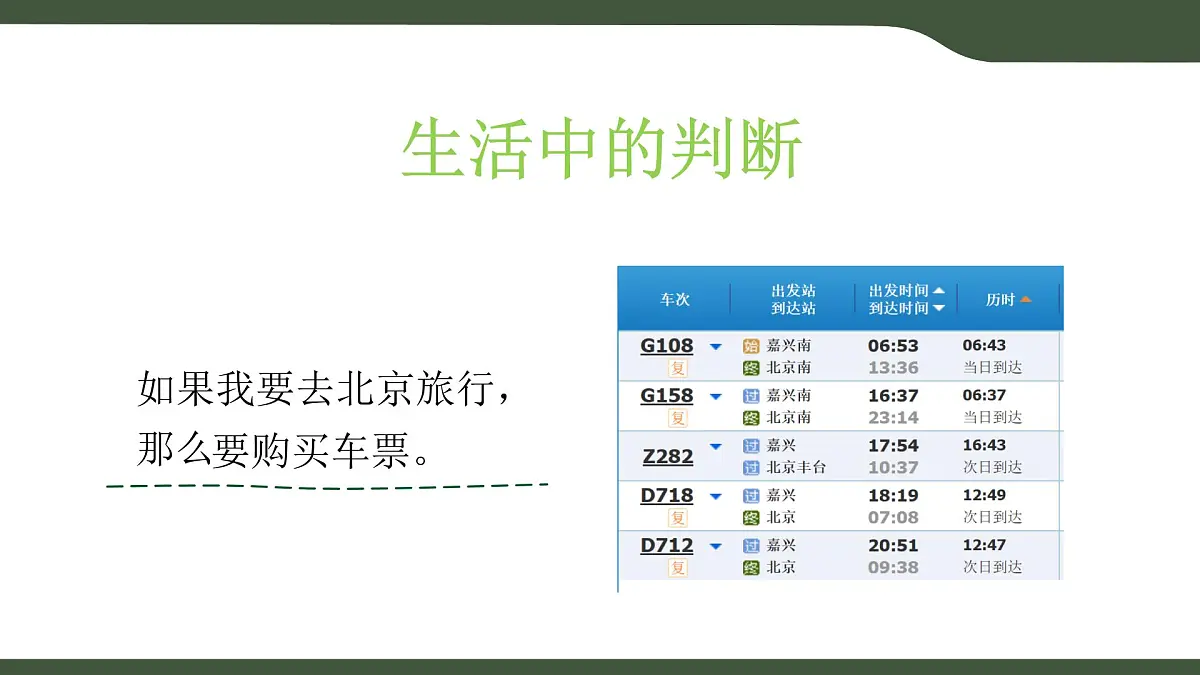 生活中的判断

如果我要去北京旅行，那么要购买车票。

| 车次 | 出发站 到达站 | 出发时间 到达时间 | 历时 |
|---|---|---|---|
| G108 复 | 始 嘉兴南 终 北京南 | 06:53 13:36 | 06:43 当日到达 |
| G158 复 | 过 嘉兴南 终 北京南 | 16:37 23:14 | 06:37 当日到达 |
| Z282 | 过 嘉兴 过 北京丰台 | 17:54 10:37 | 16:43 次日到达 |
| D718 复 | 过 嘉兴 终 北京 | 18:19 07:08 | 12:49 次日到达 |
| D712 复 | 过 嘉兴 终 北京 | 20:51 09:38 | 12:47 次日到达 |